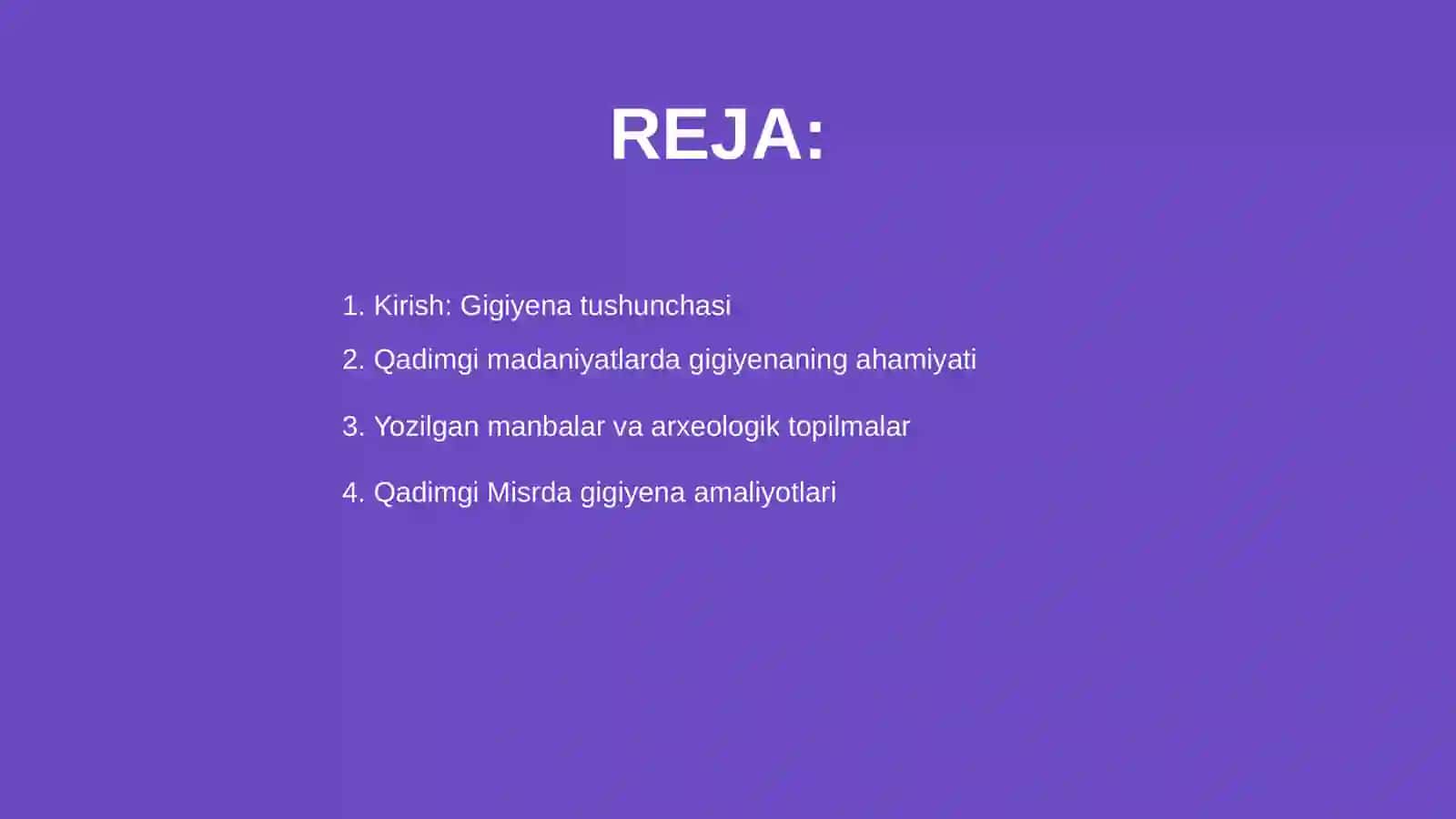 REJA:

1. Kirish: Gigiyena tushunchasi
2. Qadimgi madaniyatlarda gigiyenaning ahamiyati
3. Yozilgan manbalar va arxeologik topilmalar
4. Qadimgi Misrda gigiyena amaliyotlari